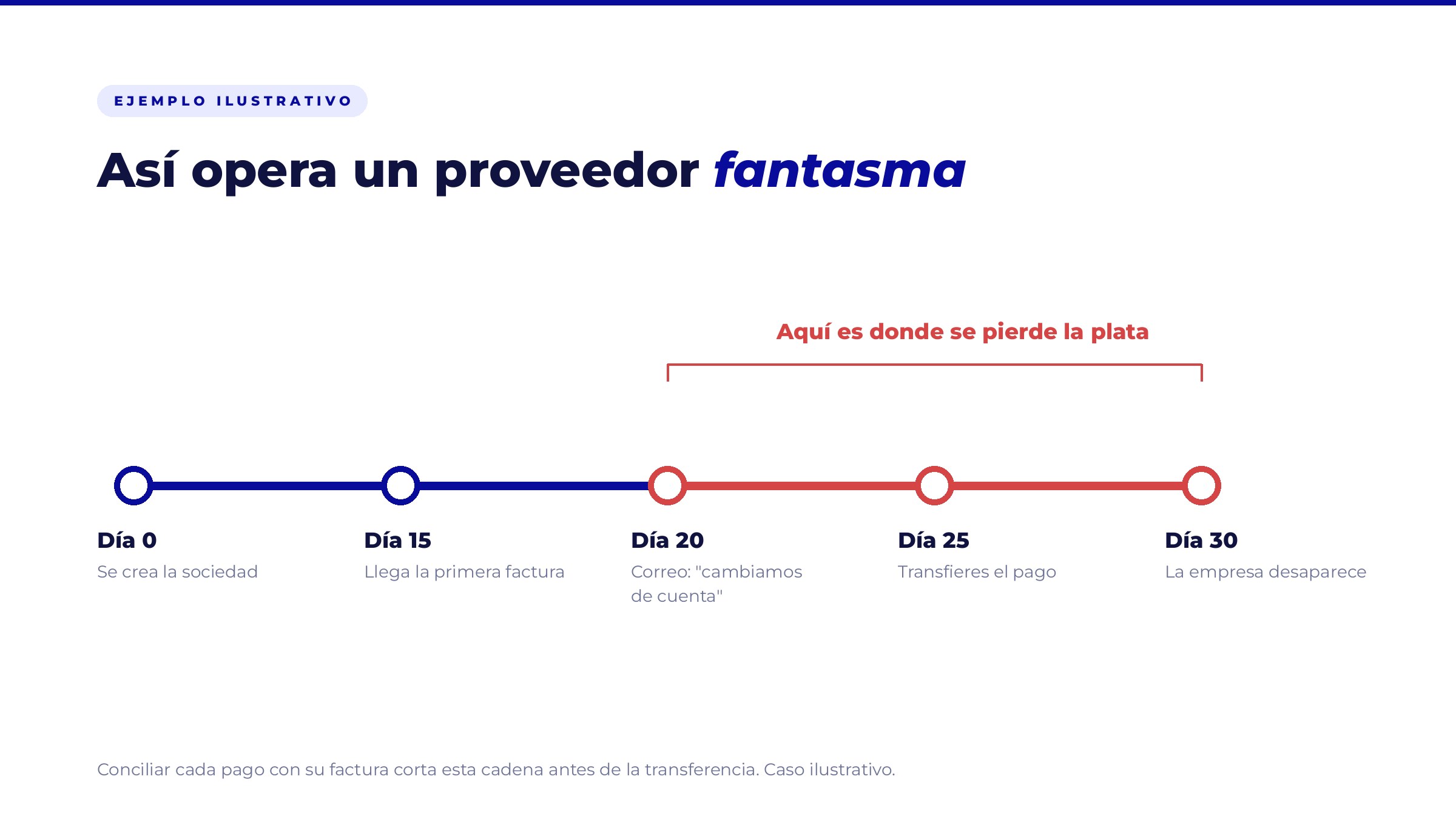 EJEMPLO ILUSTRATIVO

Así opera un proveedor fantasma

Aquí es donde se pierde la plata

Día 0
Se crea la sociedad

Día 15
Llega la primera factura

Día 20
Correo: "cambiamos de cuenta"

Día 25
Transfieres el pago

Día 30
La empresa desaparece

Conciliar cada pago con su factura corta esta cadena antes de la transferencia. Caso ilustrativo.